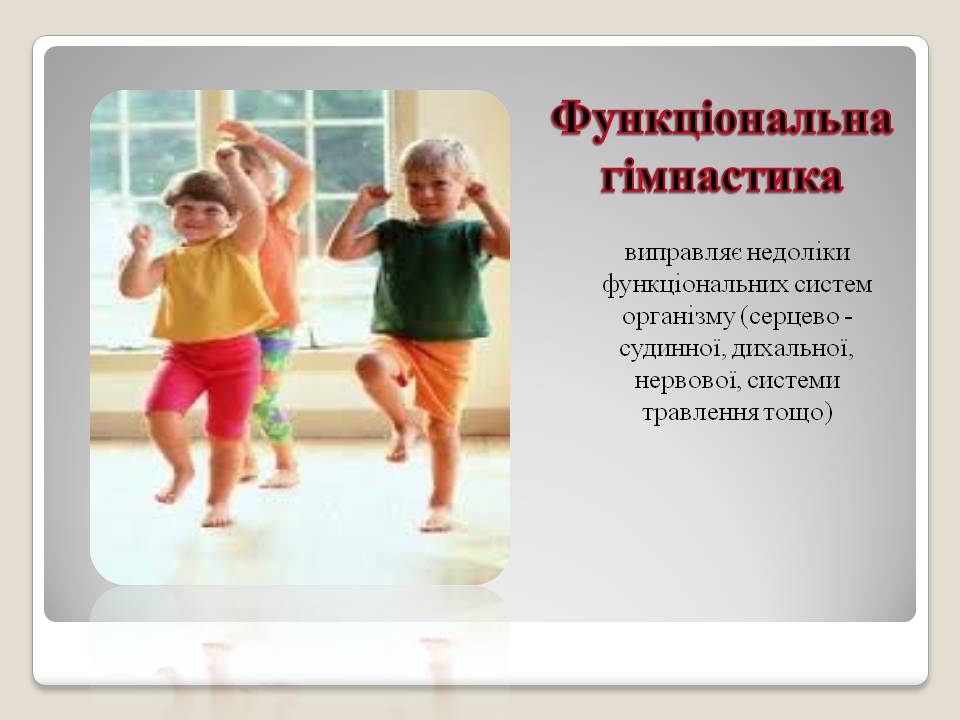 Функціональна гімнастика

виправляє недоліки функціональних систем організму (серцево - судинної, дихальної, нервової, системи травлення тощо)